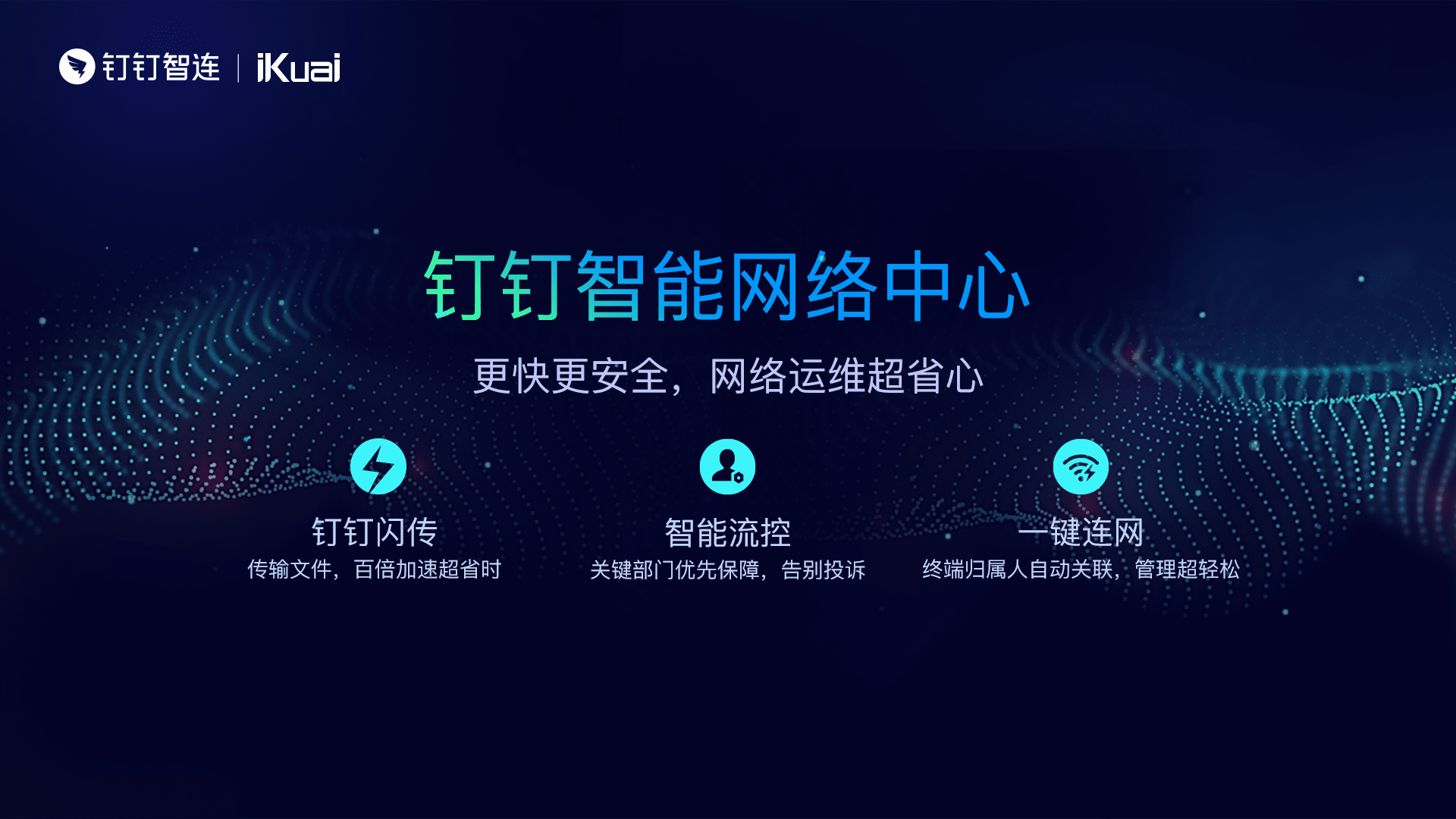 钉钉智连 | iKuai

钉钉智能网络中心

更快更安全，网络运维超省心

钉钉闪传
传输文件，百倍加速超省时

智能流控
关键部门优先保障，告别投诉

一键连网
终端归属人自动关联，管理超轻松